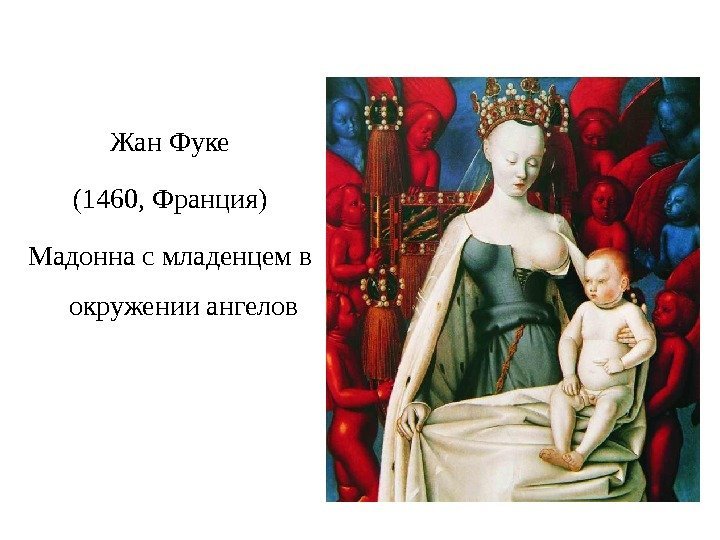 Жан Фуке

(1460, Франция)

Мадонна с младенцем в окружении ангелов